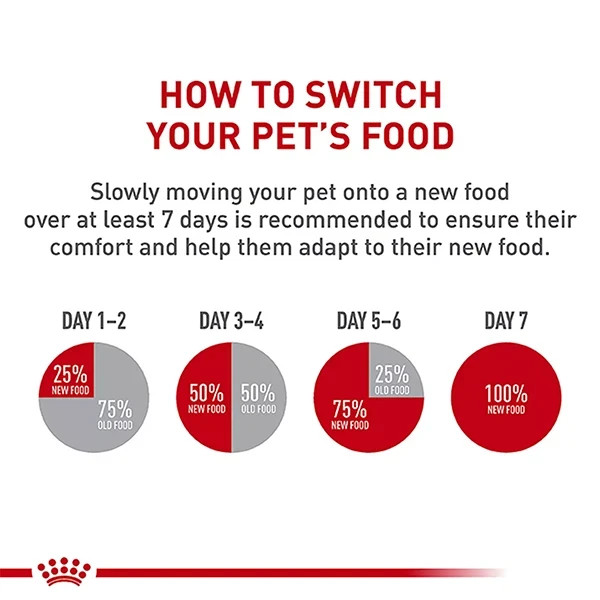 HOW TO SWITCH YOUR PET'S FOOD

Slowly moving your pet onto a new food over at least 7 days is recommended to ensure their comfort and help them adapt to their new food.

DAY 1–2

25% NEW FOOD

75% OLD FOOD

DAY 3–4

50% NEW FOOD

50% OLD FOOD

DAY 5–6

25% OLD FOOD

75% NEW FOOD

DAY 7

100% NEW FOOD